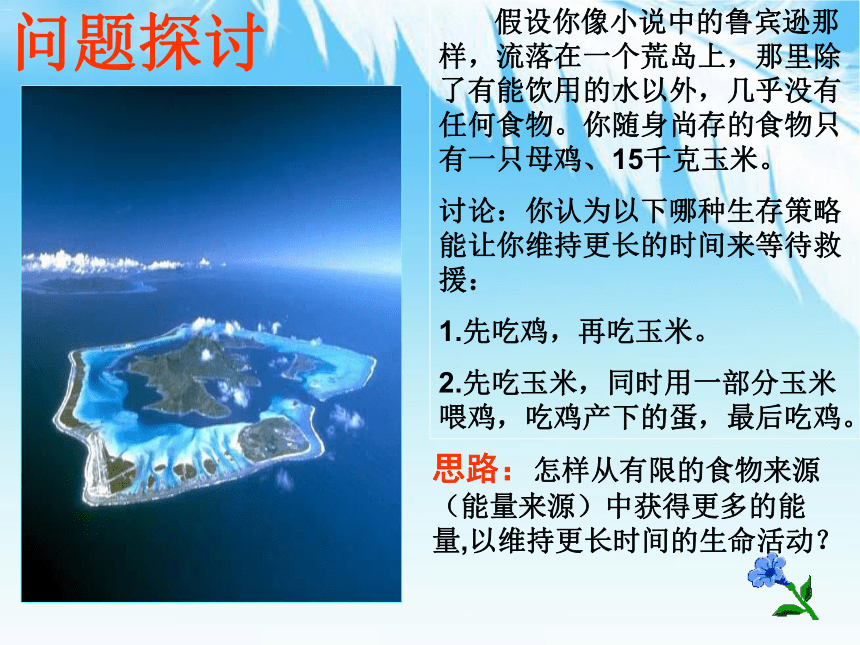 问题探讨

假设你像小说中的鲁宾逊那样，流落在一个荒岛上，那里除了有能饮用的水以外，几乎没有任何食物。你随身尚存的食物只有一只母鸡、15千克玉米。

讨论：你认为以下哪种生存策略能让你维持更长的时间来等待救援：

1.先吃鸡，再吃玉米。

2.先吃玉米，同时用一部分玉米喂鸡，吃鸡产下的蛋，最后吃鸡。

思路：怎样从有限的食物来源（能量来源）中获得更多的能量,以维持更长时间的生命活动？